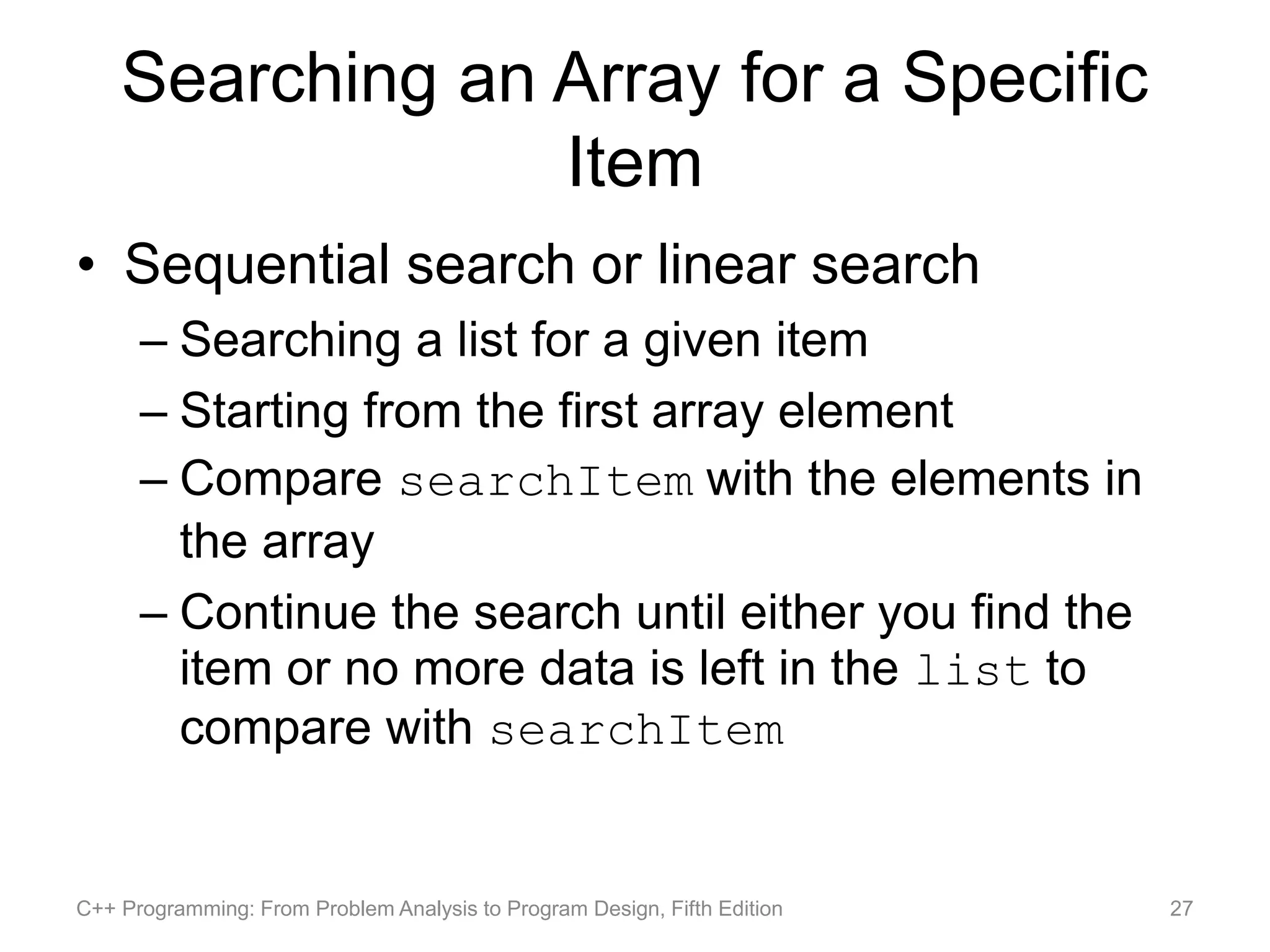 Searching an Array for a Specific Item

• Sequential search or linear search
– Searching a list for a given item
– Starting from the first array element
– Compare searchItem with the elements in the array
– Continue the search until either you find the item or no more data is left in the list to compare with searchItem

C++ Programming: From Problem Analysis to Program Design, Fifth Edition 27